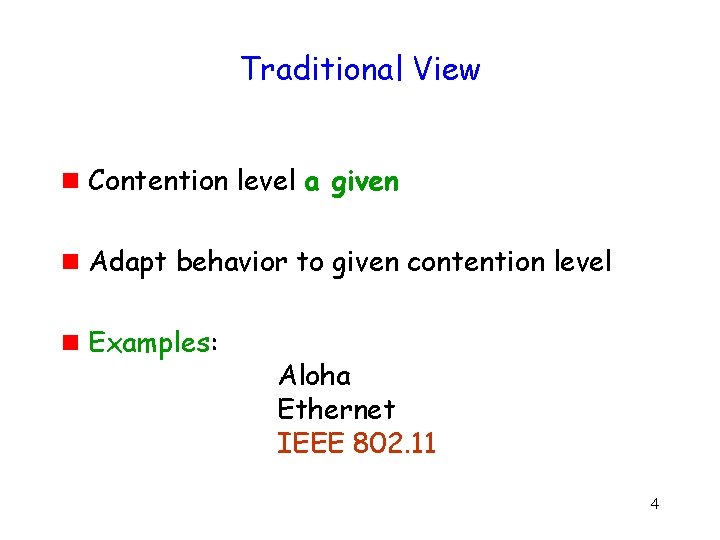 Traditional View

Contention level a given

Adapt behavior to given contention level

Examples:

Aloha
Ethernet
IEEE 802.11

4